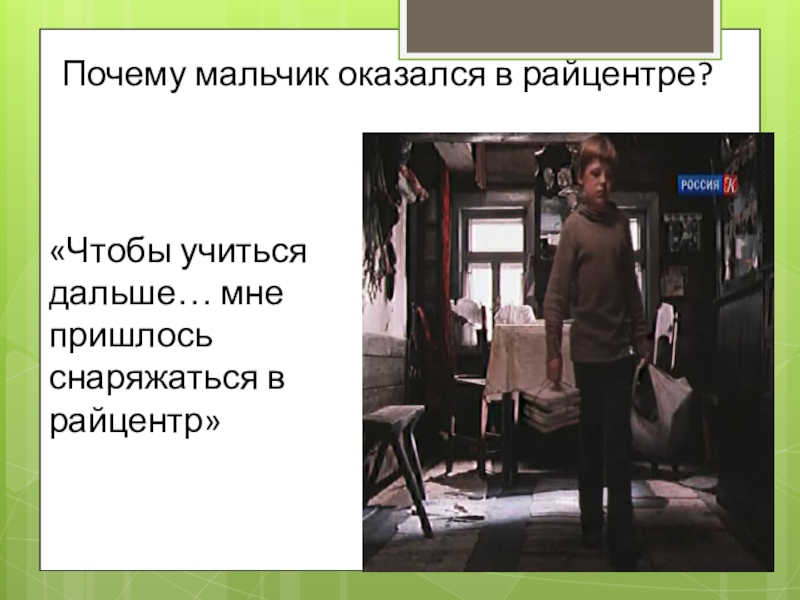 Почему мальчик оказался в райцентре?

«Чтобы учиться дальше… мне пришлось снаряжаться в райцентр»

РОССИЯ К